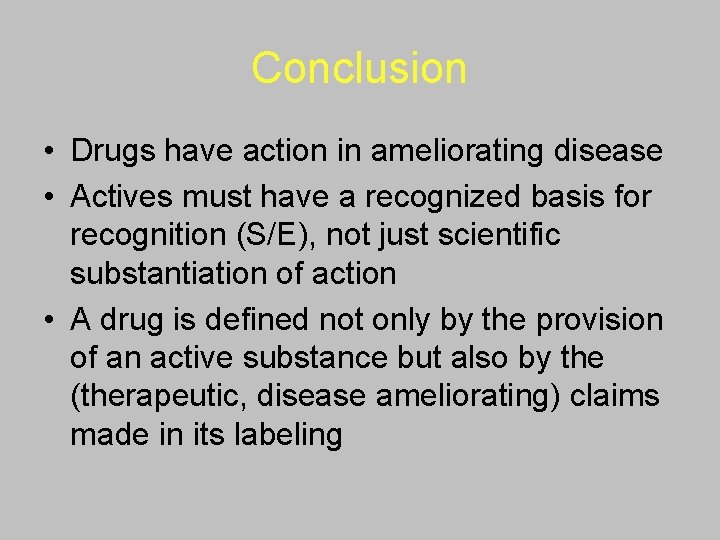 Conclusion

• Drugs have action in ameliorating disease
• Actives must have a recognized basis for recognition (S/E), not just scientific substantiation of action
• A drug is defined not only by the provision of an active substance but also by the (therapeutic, disease ameliorating) claims made in its labeling